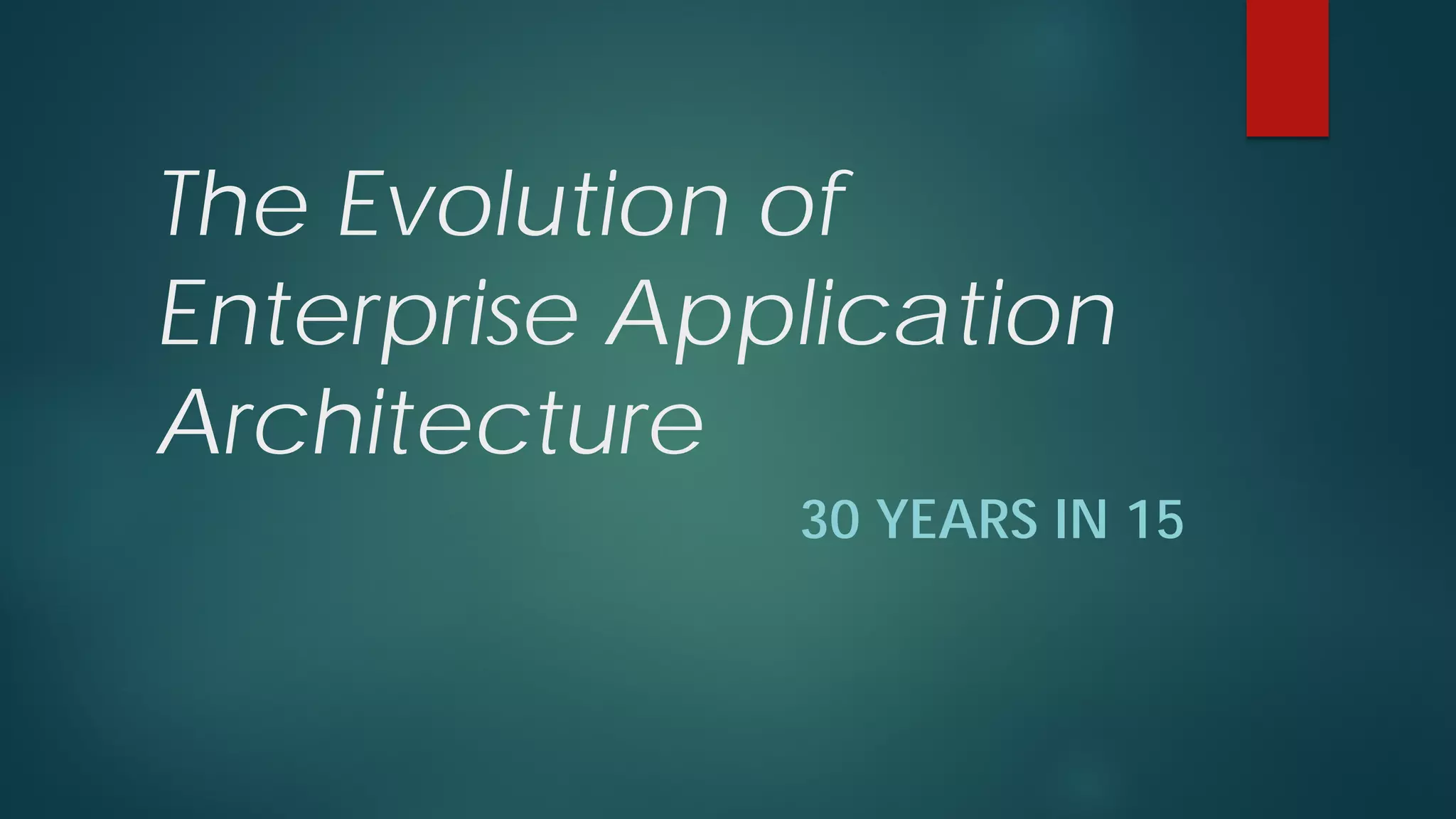 The Evolution of Enterprise Application Architecture

30 YEARS IN 15